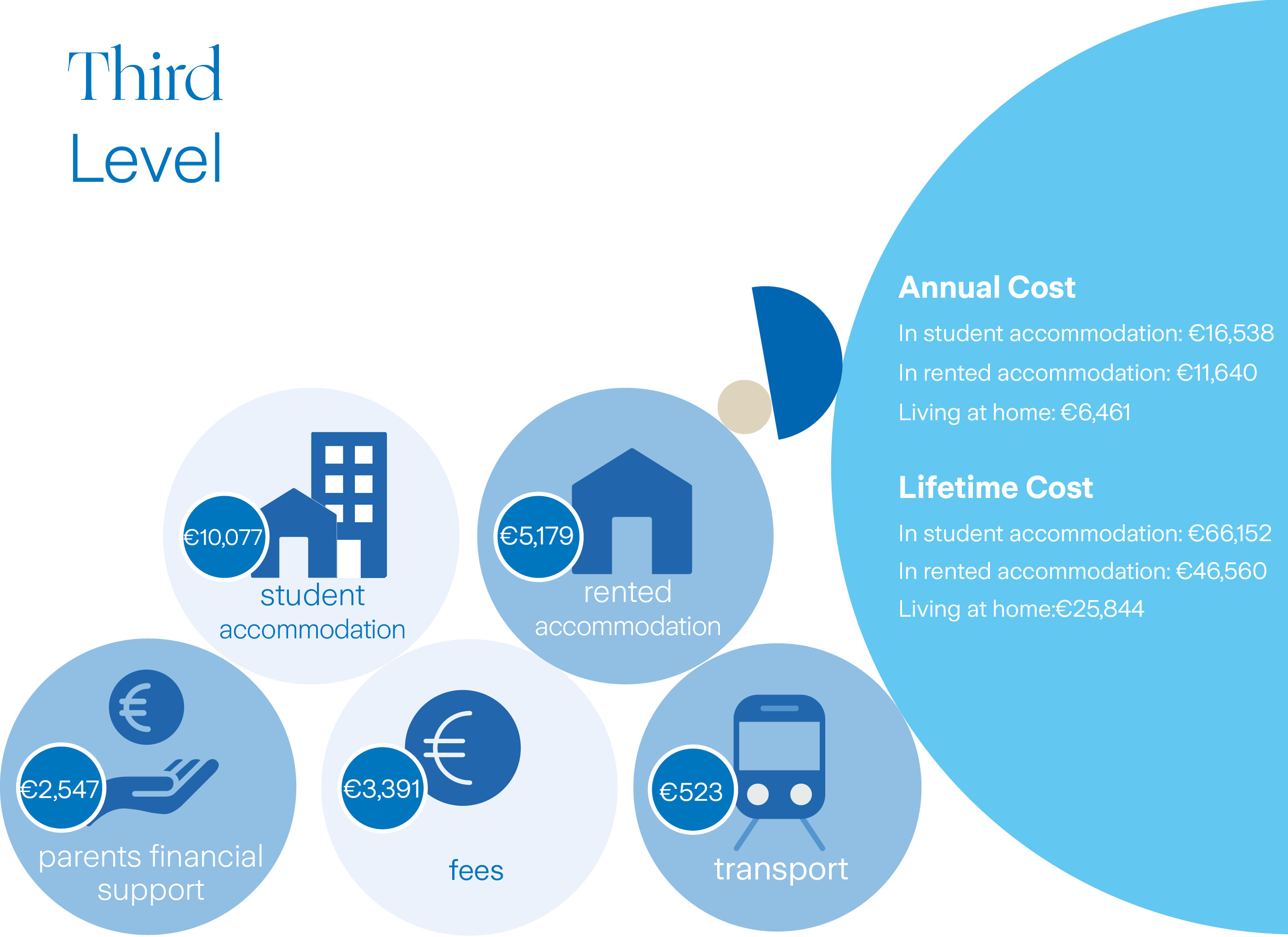 Third
Level

Annual Cost

In student accommodation: €16,538

In rented accommodation: €11,640

Living at home: €6,461

Lifetime Cost

In student accommodation: €66,152

In rented accommodation: €46,560

Living at home:€25,844

€10,077
student accommodation

€5,179
rented accommodation

€2,547
parents financial support

€3,391
fees

€523
transport